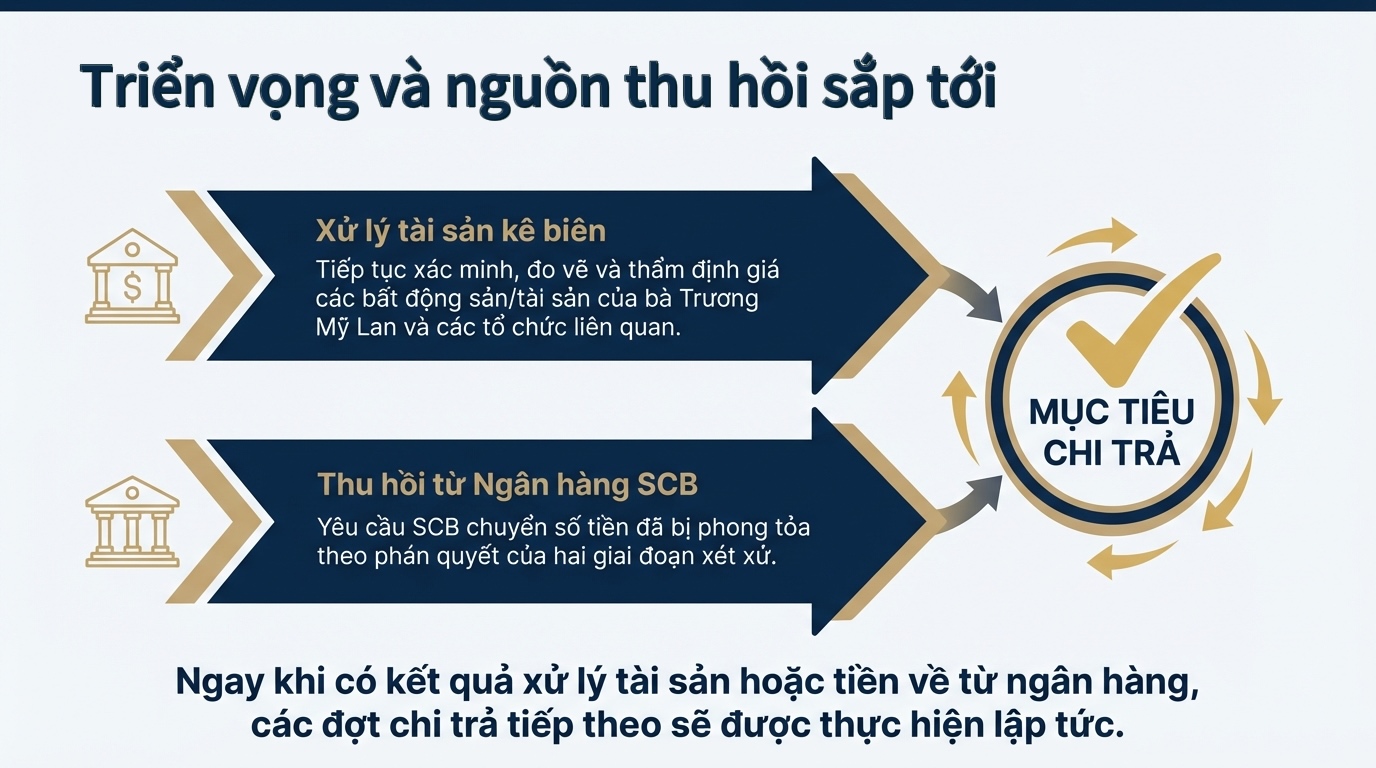 Triển vọng và nguồn thu hồi sắp tới

$

Xử lý tài sản kê biên

Tiếp tục xác minh, đo vẽ và thẩm định giá các bất động sản/tài sản của bà Trương Mỹ Lan và các tổ chức liên quan.

Thu hồi từ Ngân hàng SCB

Yêu cầu SCB chuyển số tiền đã bị phong tỏa theo phán quyết của hai giai đoạn xét xử.

MỤC TIÊU CHI TRẢ

Ngay khi có kết quả xử lý tài sản hoặc tiền về từ ngân hàng, các đợt chi trả tiếp theo sẽ được thực hiện lập tức.